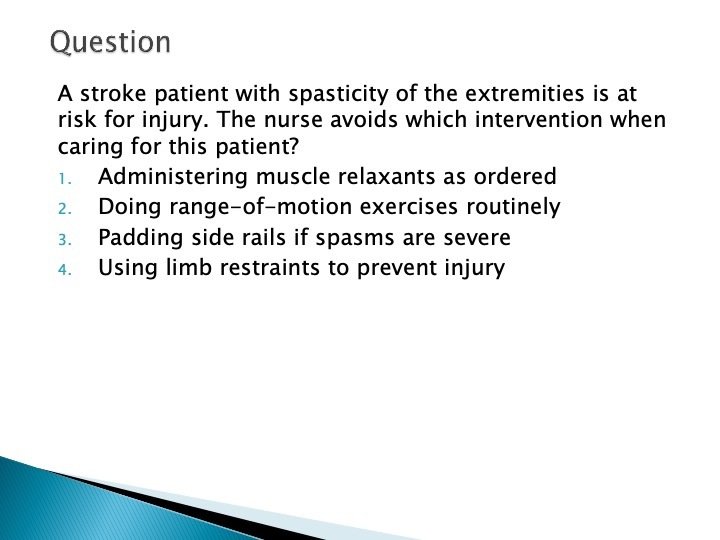 Question

A stroke patient with spasticity of the extremities is at risk for injury. The nurse avoids which intervention when caring for this patient?

1. Administering muscle relaxants as ordered
2. Doing range-of-motion exercises routinely
3. Padding side rails if spasms are severe
4. Using limb restraints to prevent injury